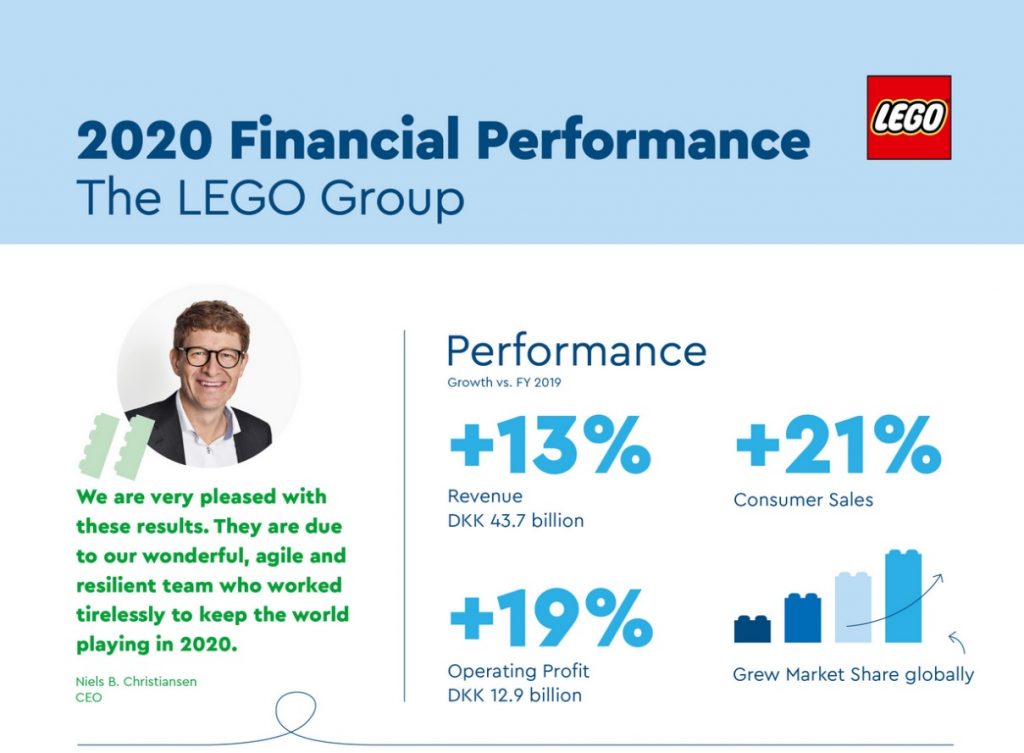 2020 Financial Performance
The LEGO Group

LEGO

We are very pleased with these results. They are due to our wonderful, agile and resilient team who worked tirelessly to keep the world playing in 2020.

Niels B. Christiansen
CEO

Performance
Growth vs. FY 2019

+13%
Revenue
DKK 43.7 billion

+21%
Consumer Sales

+19%
Operating Profit
DKK 12.9 billion

Grew Market Share globally